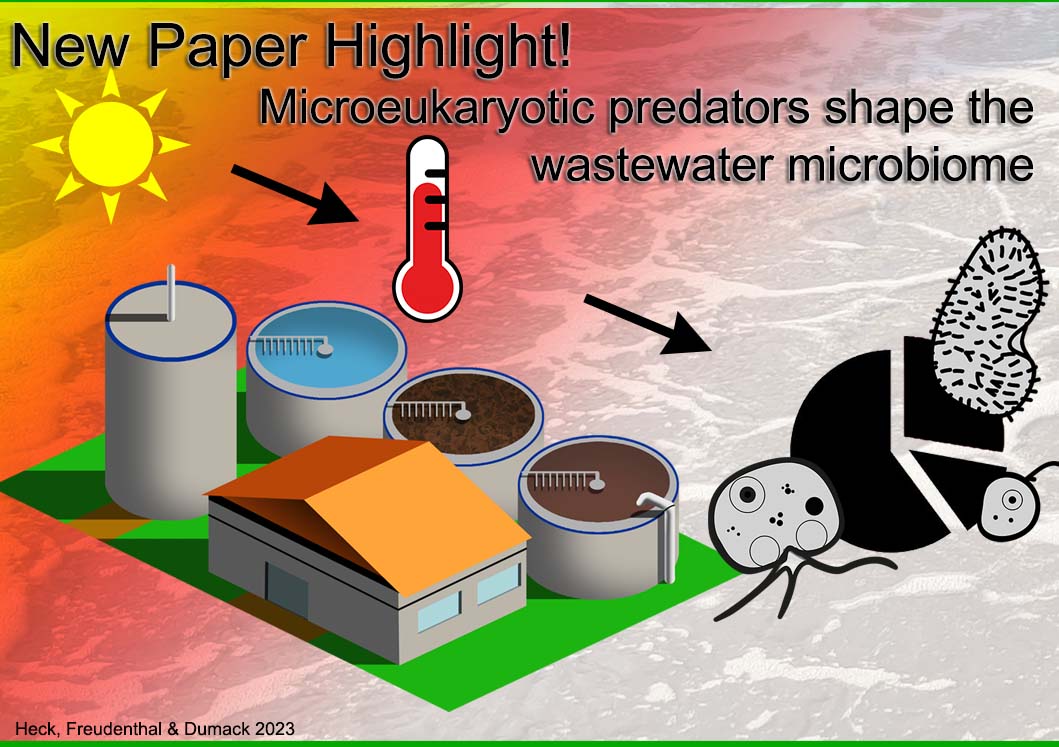 New Paper Highlight!

Microeukaryotic predators shape the wastewater microbiome

Heck, Freudenthal & Dumack 2023